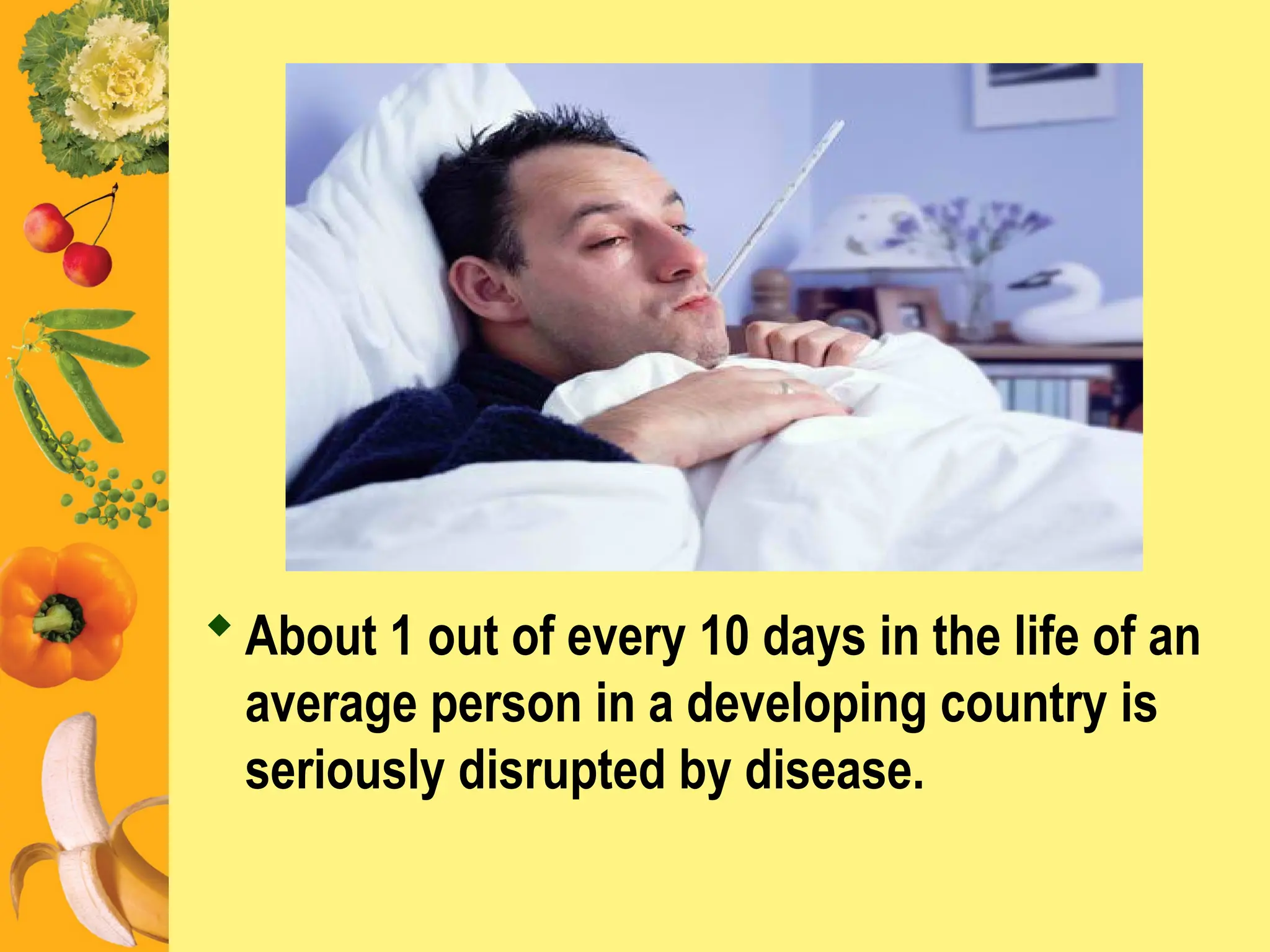 About 1 out of every 10 days in the life of an average person in a developing country is seriously disrupted by disease.